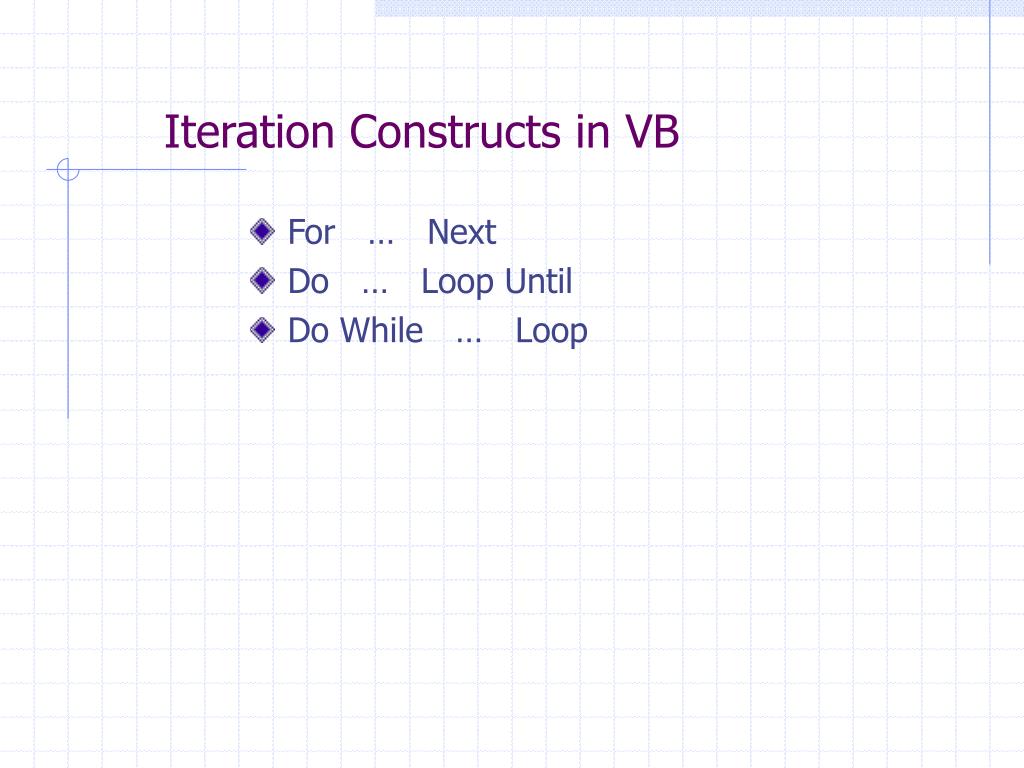 Iteration Constructs in VB

For … Next
Do … Loop Until
Do While … Loop